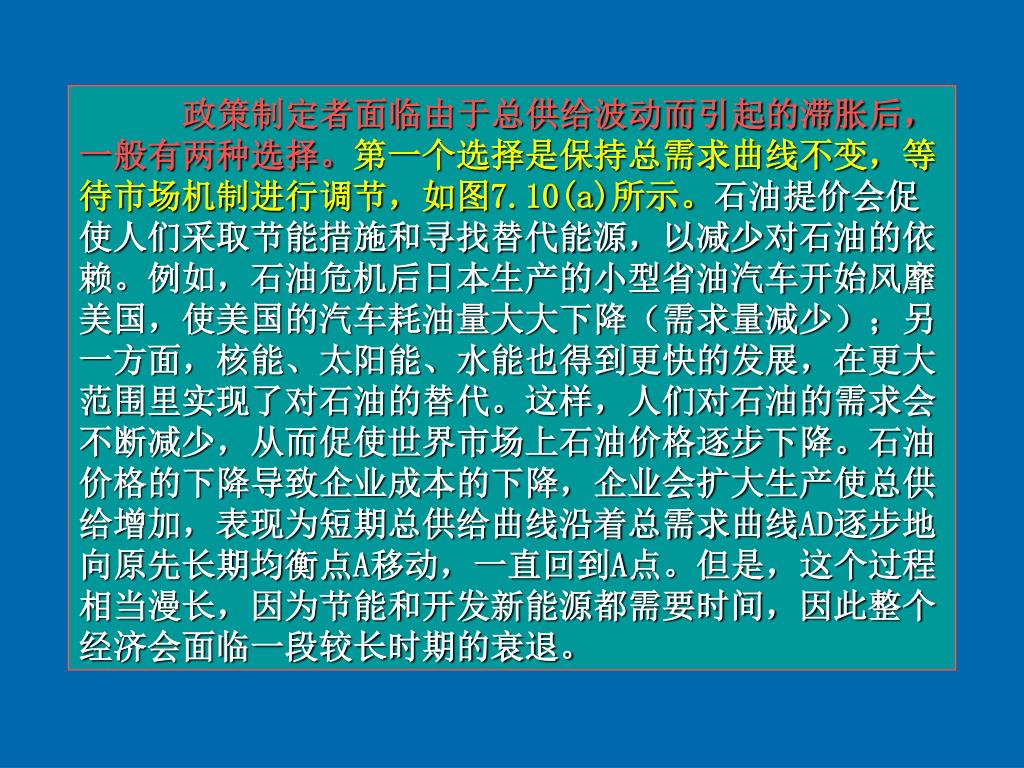 政策制定者面临由于总供给波动而引起的滞胀后，一般有两种选择。第一个选择是保持总需求曲线不变，等待市场机制进行调节，如图7.10(a)所示。石油提价会促使人们采取节能措施和寻找替代能源，以减少对石油的依赖。例如，石油危机后日本生产的小型省油汽车开始风靡美国，使美国的汽车耗油量大大下降（需求量减少）；另一方面，核能、太阳能、水能也得到更快的发展，在更大范围里实现了对石油的替代。这样，人们对石油的需求会不断减少，从而促使世界市场上石油价格逐步下降。石油价格的下降导致企业成本的下降，企业会扩大生产使总供给增加，表现为短期总供给曲线沿着总需求曲线AD逐步地向原先长期均衡点A移动，一直回到A点。但是，这个过程相当漫长，因为节能和开发新能源都需要时间，因此整个经济会面临一段较长时期的衰退。